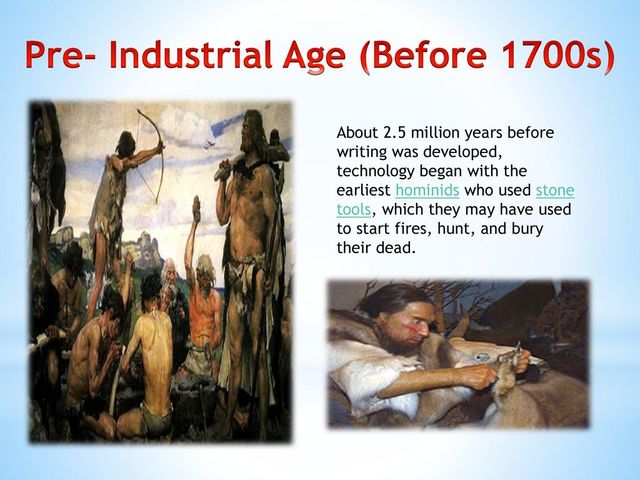 Pre- Industrial Age (Before 1700s)

About 2.5 million years before writing was developed, technology began with the earliest hominids who used stone tools, which they may have used to start fires, hunt, and bury their dead.